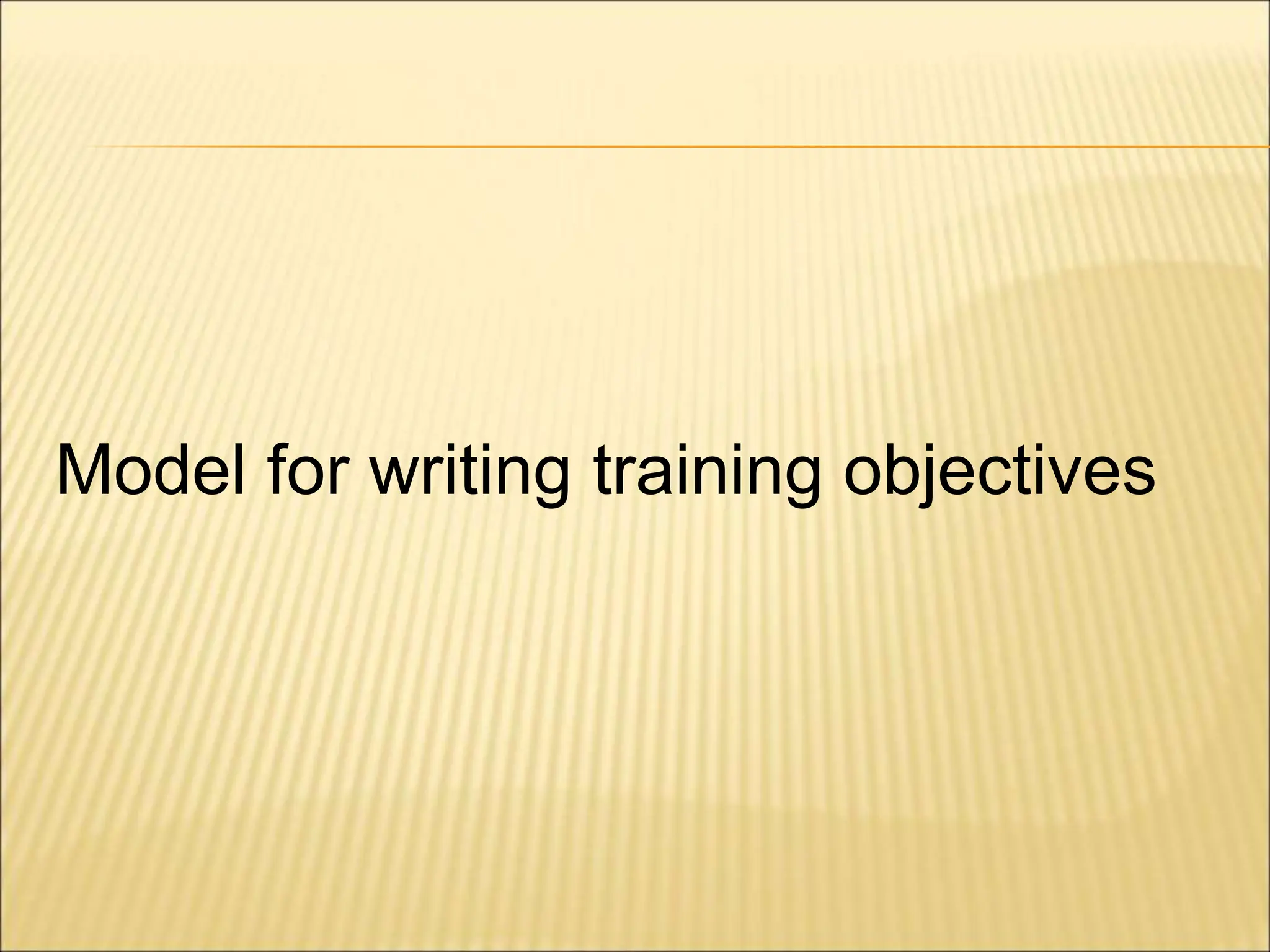 Model for writing training objectives